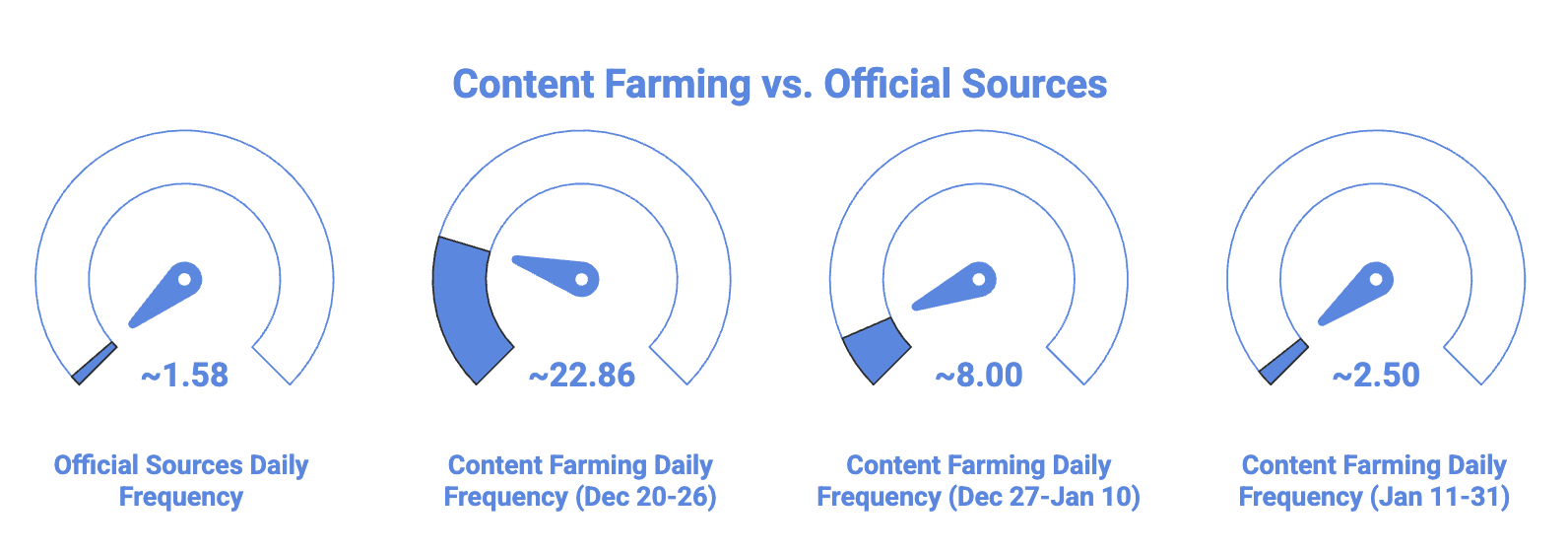 Content Farming vs. Official Sources

~1.58

Official Sources Daily Frequency

~22.86

Content Farming Daily Frequency (Dec 20-26)

~8.00

Content Farming Daily Frequency (Dec 27-Jan 10)

~2.50

Content Farming Daily Frequency (Jan 11-31)